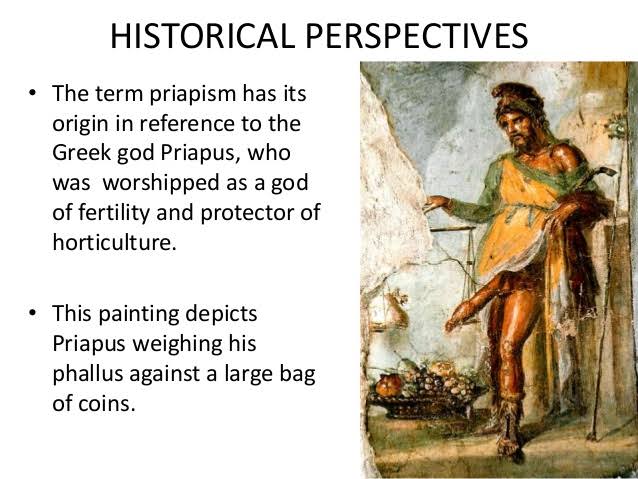 HISTORICAL PERSPECTIVES

• The term priapism has its origin in reference to the Greek god Priapus, who was worshipped as a god of fertility and protector of horticulture.

• This painting depicts Priapus weighing his phallus against a large bag of coins.